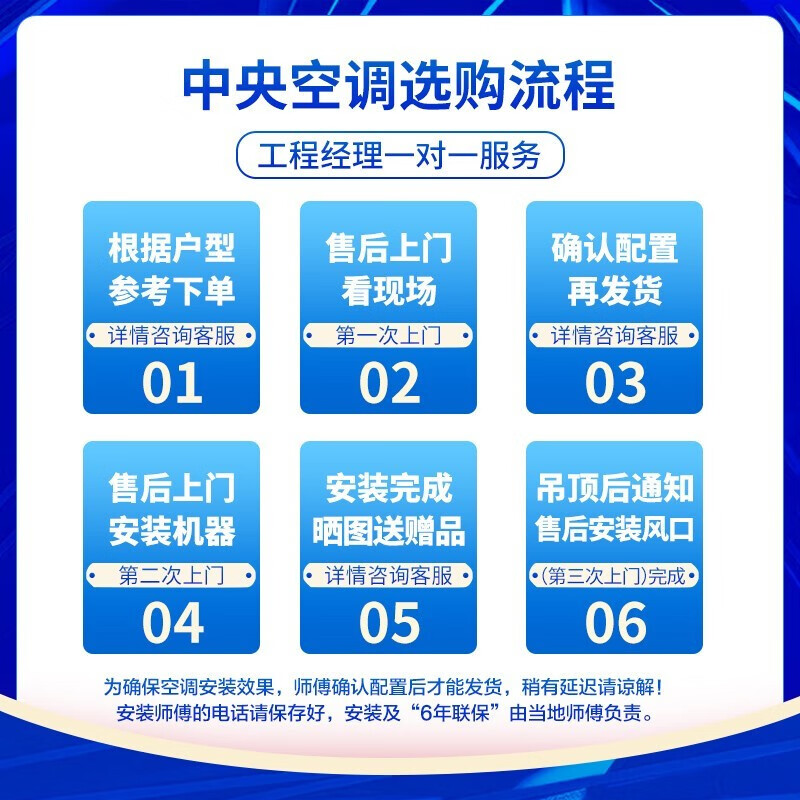 中央空调选购流程

工程经理一对一服务

根据户型
参考下单
详情咨询客服
01

售后上门
看现场
第一次上门
02

确认配置
再发货
详情咨询客服
03

售后上门
安装机器
第二次上门
04

安装完成
晒图送赠品
详情咨询客服
05

吊顶后通知
售后安装风口
(第三次上门)完成
06

为确保空调安装效果，师傅确认配置后才能发货，稍有延迟请谅解！
安装师傅的电话请保存好，安装及“6年联保”由当地师傅负责。